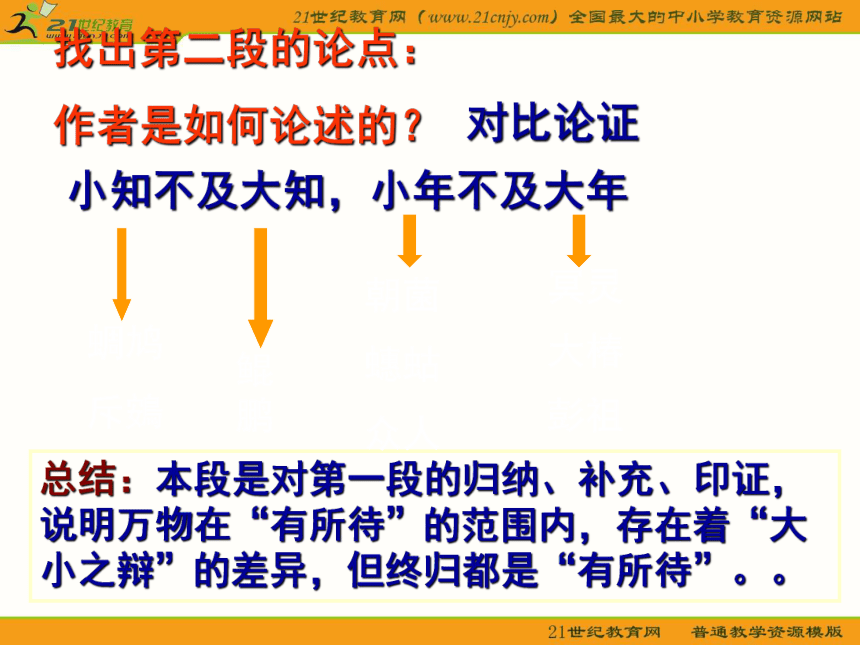 21世纪教育

21世纪教育网（www.21cnjy.com）全国最大的中小学教育资源网站

找出第二段的论点：

作者是如何论述的？ 对比论证

小知不及大知，小年不及大年

总结：本段是对第一段的归纳、补充、印证，说明万物在“有所待”的范围内，存在着“大小之辩”的差异，但终归都是“有所待”。。

21世纪教育网 普通教学资源模版